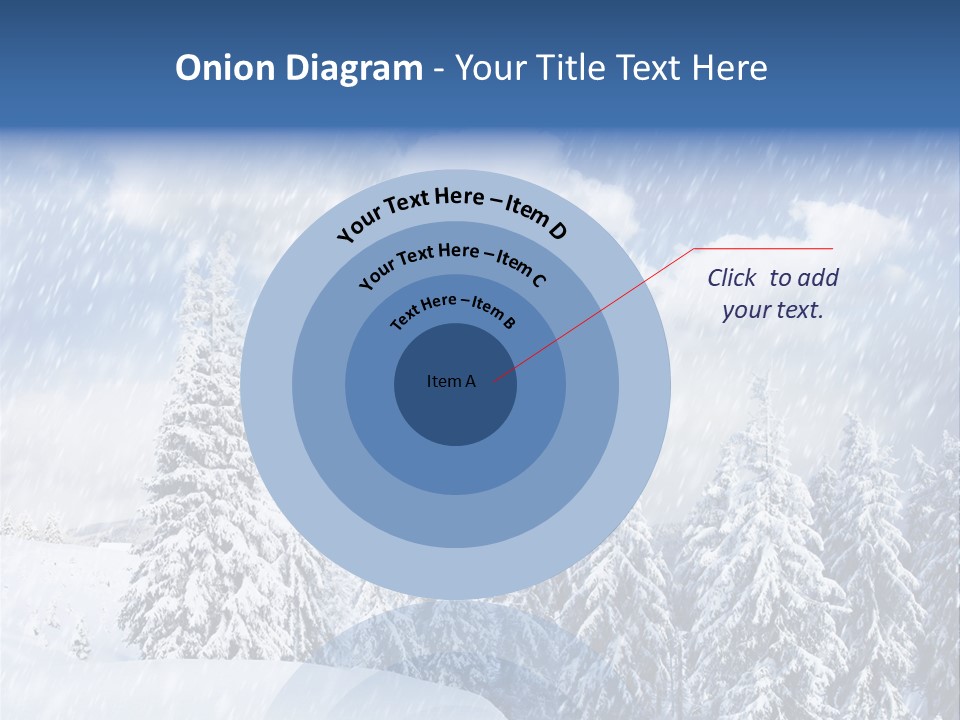 Onion Diagram - Your Title Text Here

Your Text Here – Item D

Your Text Here – Item C

Text Here – Item B

Item A

Click to add your text.